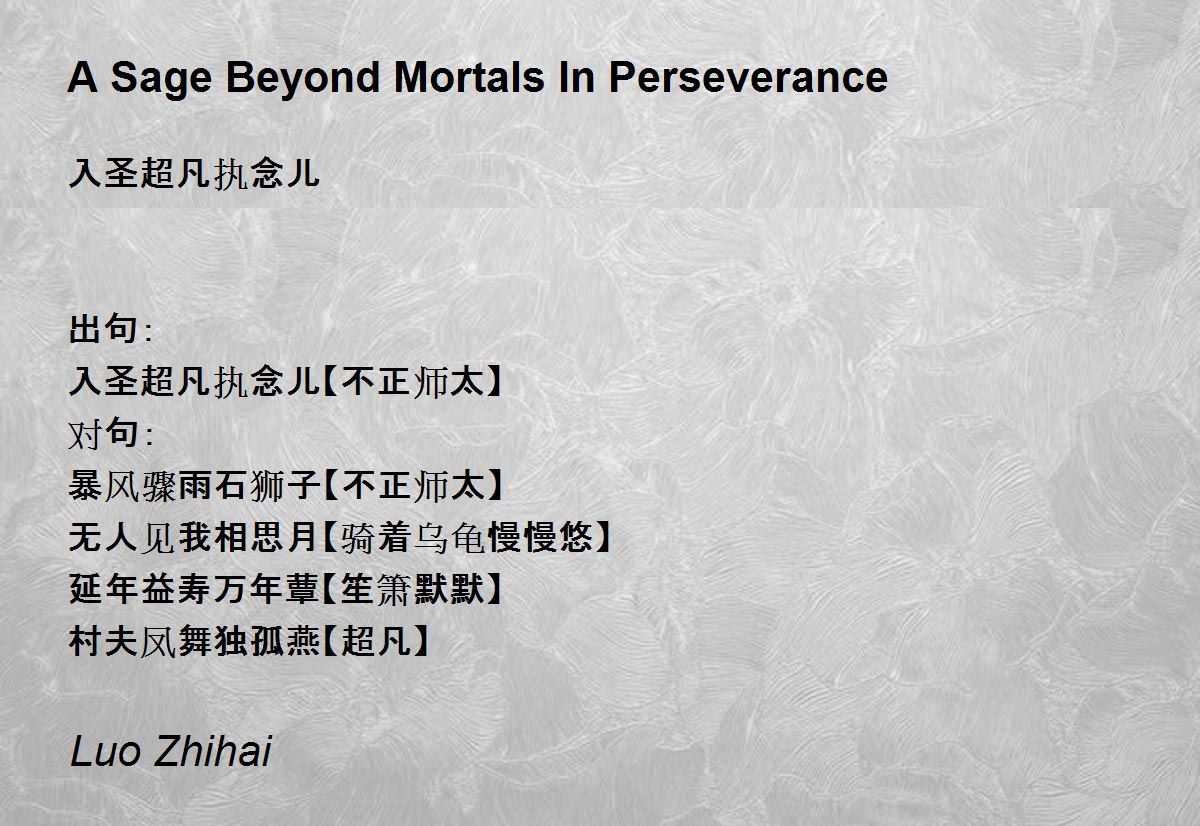 A Sage Beyond Mortals In Perseverance

入圣超凡执念儿

出句:
入圣超凡执念儿【不正师太】
对句:
暴风骤雨石狮子【不正师太】
无人见我相思月【骑着乌龟慢慢悠】
延年益寿万年蕈【笙箫默默】
村夫凤舞独孤燕【超凡】

Luo Zhihai